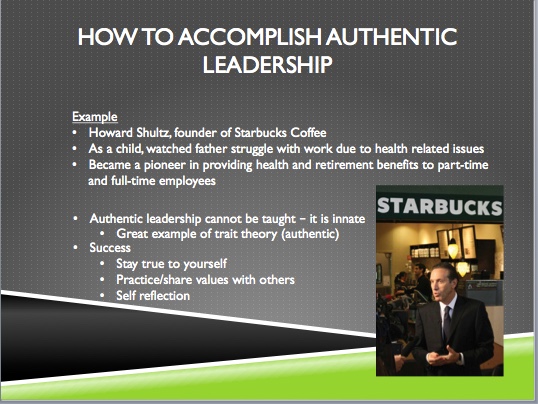 HOW TO ACCOMPLISH AUTHENTIC LEADERSHIP

Example
• Howard Shultz, founder of Starbucks Coffee
• As a child, watched father struggle with work due to health related issues
• Became a pioneer in providing health and retirement benefits to part-time and full-time employees

• Authentic leadership cannot be taught – it is innate
  • Great example of trait theory (authentic)
• Success
  • Stay true to yourself
  • Practice/share values with others
  • Self reflection

STARBUCKS